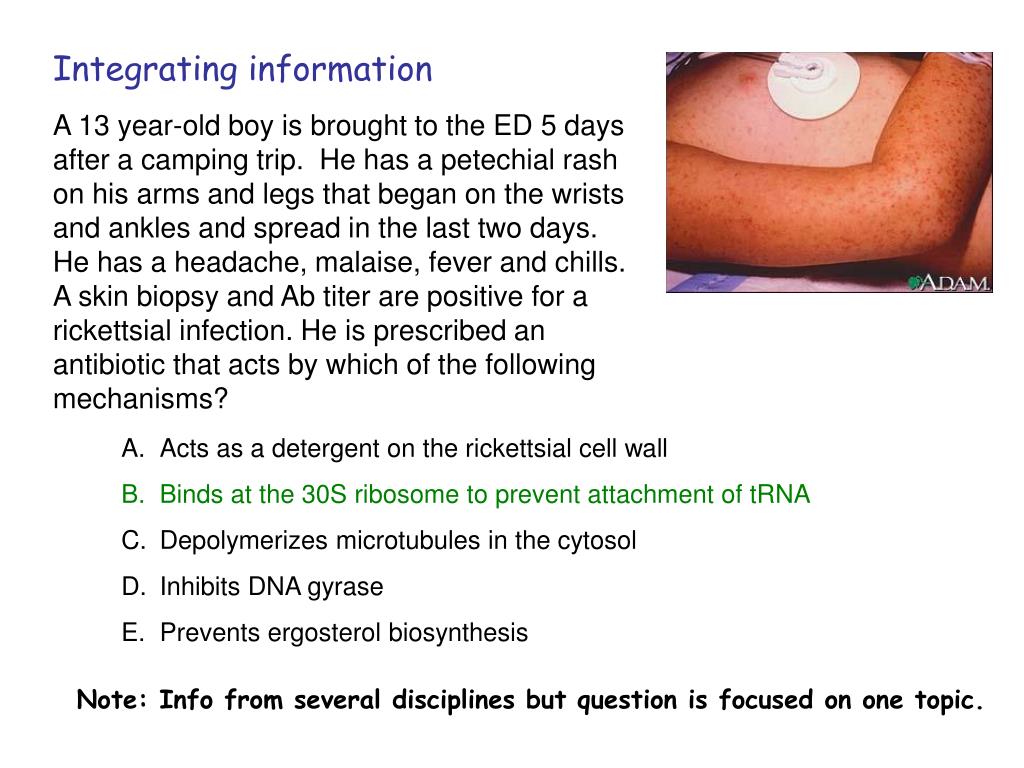 Integrating information

A 13 year-old boy is brought to the ED 5 days after a camping trip. He has a petechial rash on his arms and legs that began on the wrists and ankles and spread in the last two days. He has a headache, malaise, fever and chills. A skin biopsy and Ab titer are positive for a rickettsial infection. He is prescribed an antibiotic that acts by which of the following mechanisms?

ADAM.

A. Acts as a detergent on the rickettsial cell wall
B. Binds at the 30S ribosome to prevent attachment of tRNA
C. Depolymerizes microtubules in the cytosol
D. Inhibits DNA gyrase
E. Prevents ergosterol biosynthesis

Note: Info from several disciplines but question is focused on one topic.